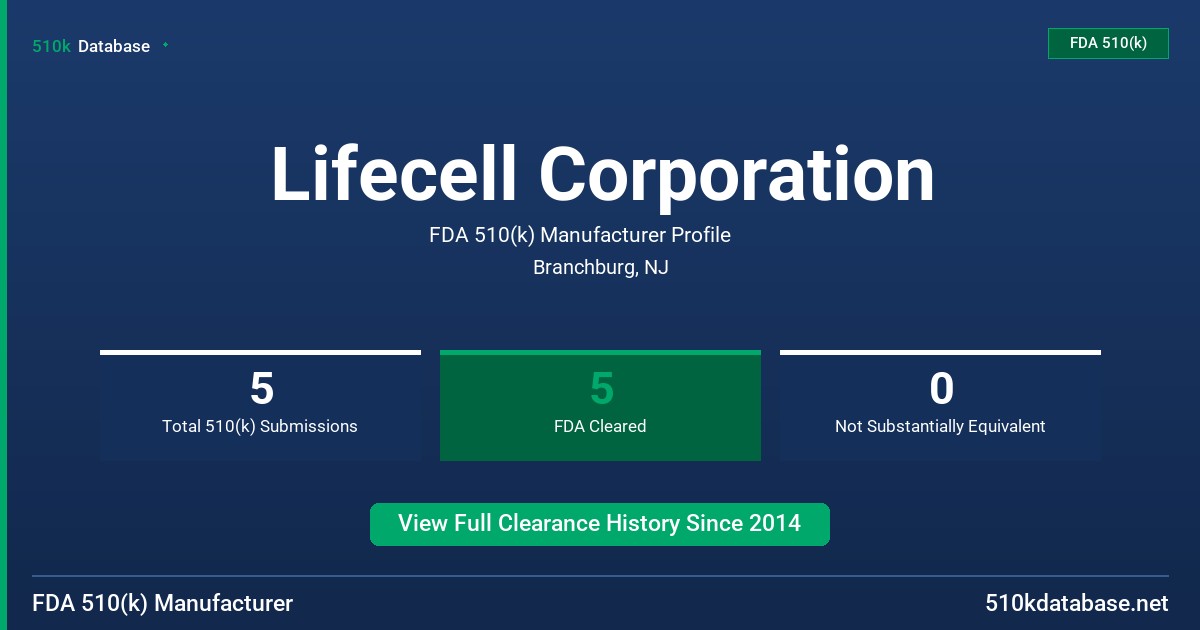 510k Database

FDA 510(k)

Lifecell Corporation

FDA 510(k) Manufacturer Profile

Branchburg, NJ

5
Total 510(k) Submissions

5
FDA Cleared

0
Not Substantially Equivalent

View Full Clearance History Since 2014

FDA 510(k) Manufacturer

510kdatabase.net